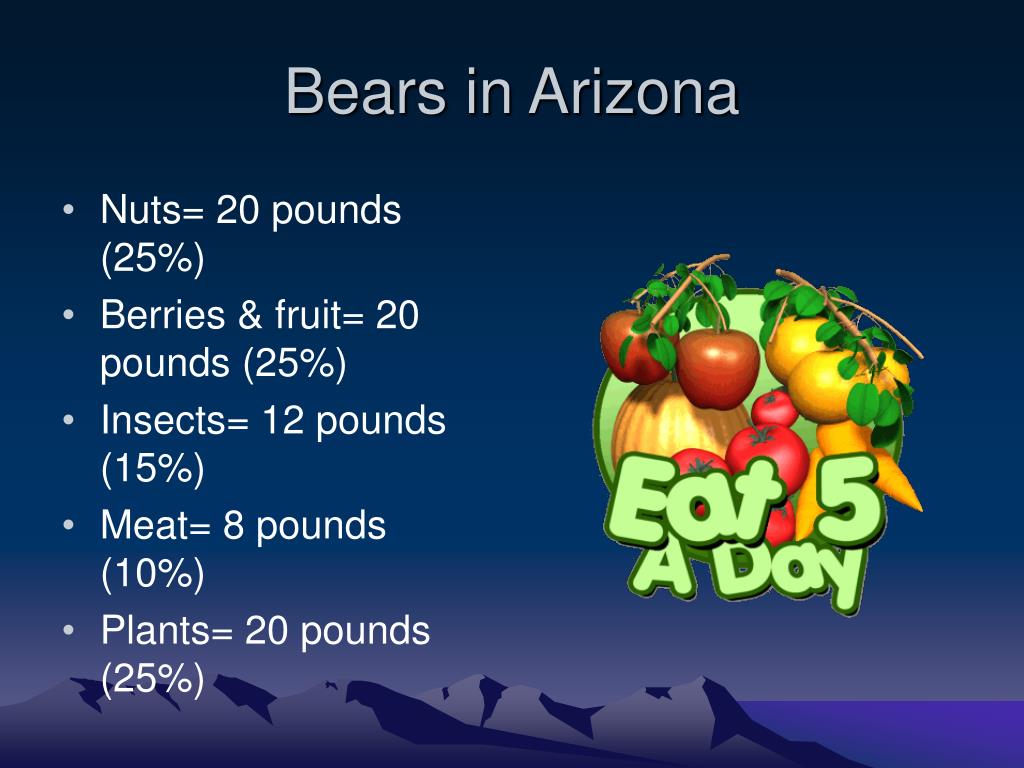 Bears in Arizona

• Nuts= 20 pounds (25%)
• Berries & fruit= 20 pounds (25%)
• Insects= 12 pounds (15%)
• Meat= 8 pounds (10%)
• Plants= 20 pounds (25%)

Eat 5 A Day